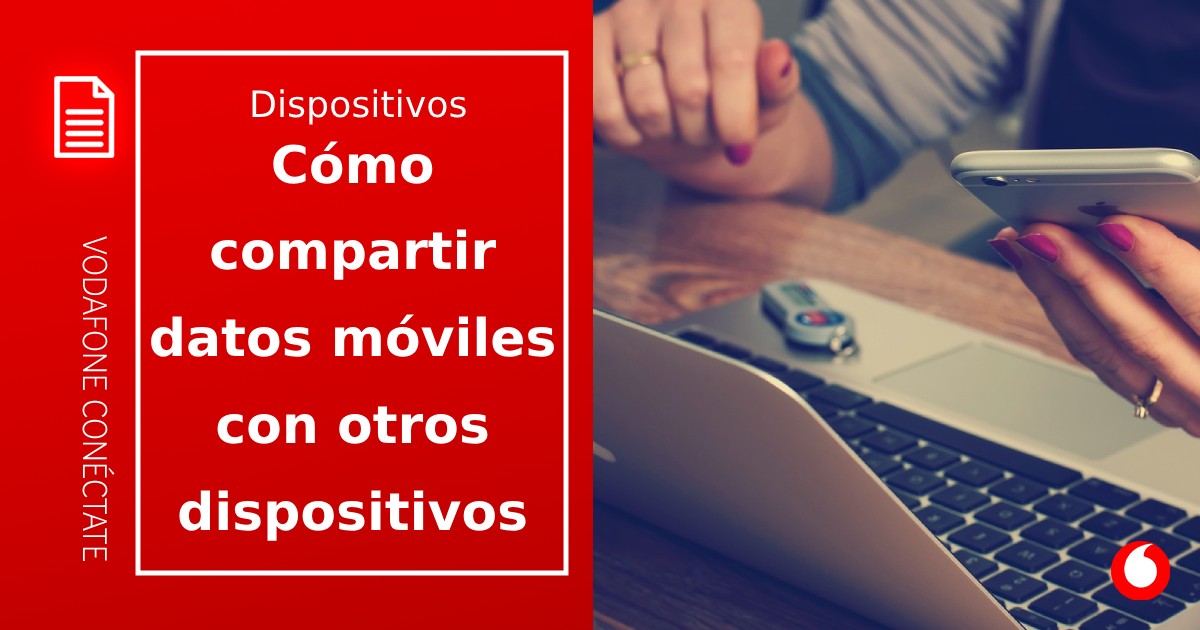 VODAFONE CONÉCTATE

Dispositivos

Cómo compartir datos móviles con otros dispositivos